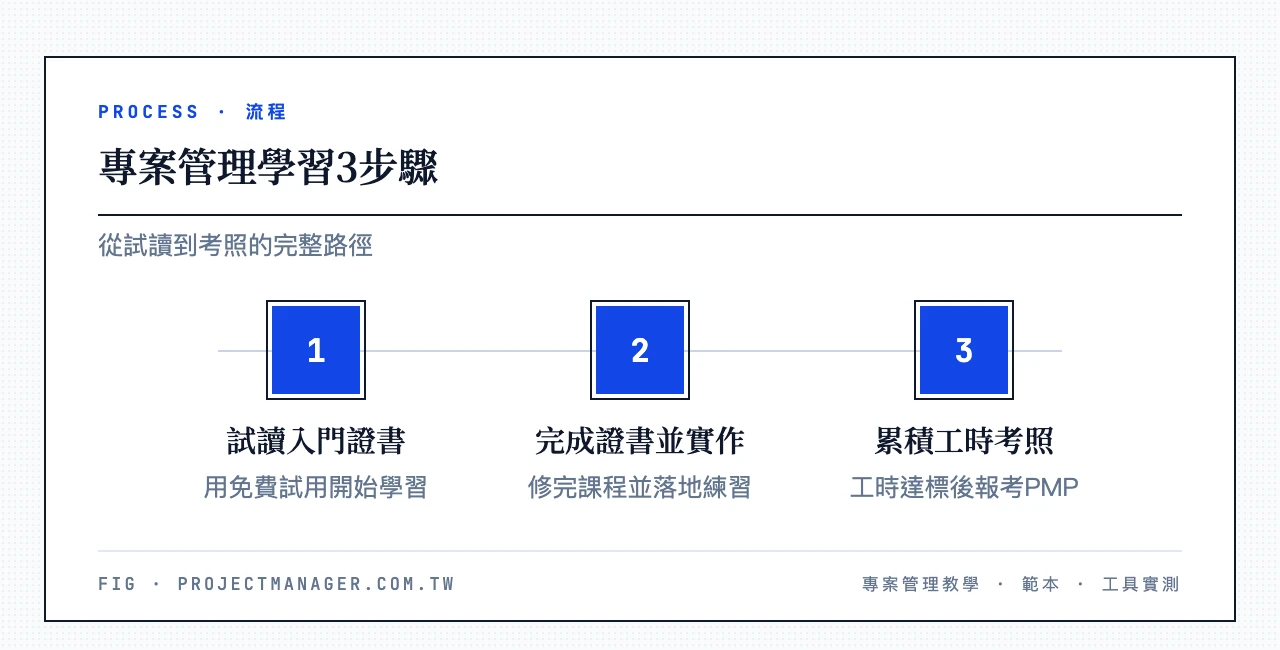 PROCESS · 流程

專案管理學習3步驟

從試讀到考照的完整路徑

1

試讀入門證書

用免費試用開始學習

2

完成證書並實作

修完課程並落地練習

3

累積工時考照

工時達標後報考PMP

FIG · PROJECTMANAGER.COM.TW

專案管理教學 · 範本 · 工具實測